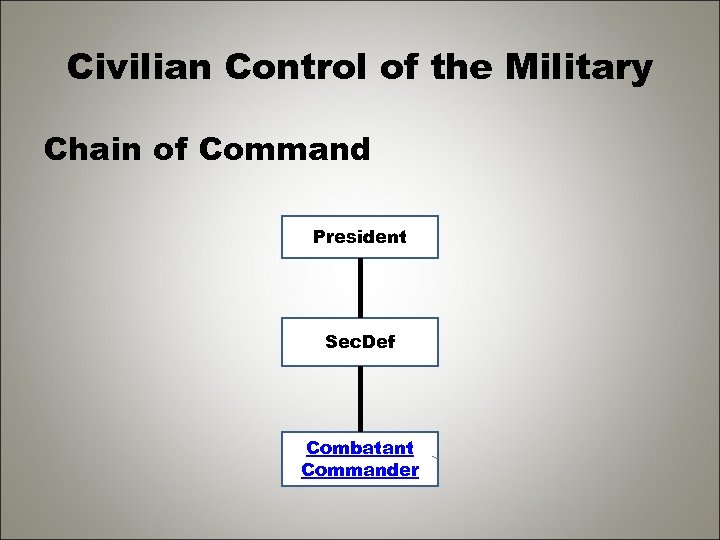 Civilian Control of the Military

Chain of Command

President

SecDef

Combatant Commander